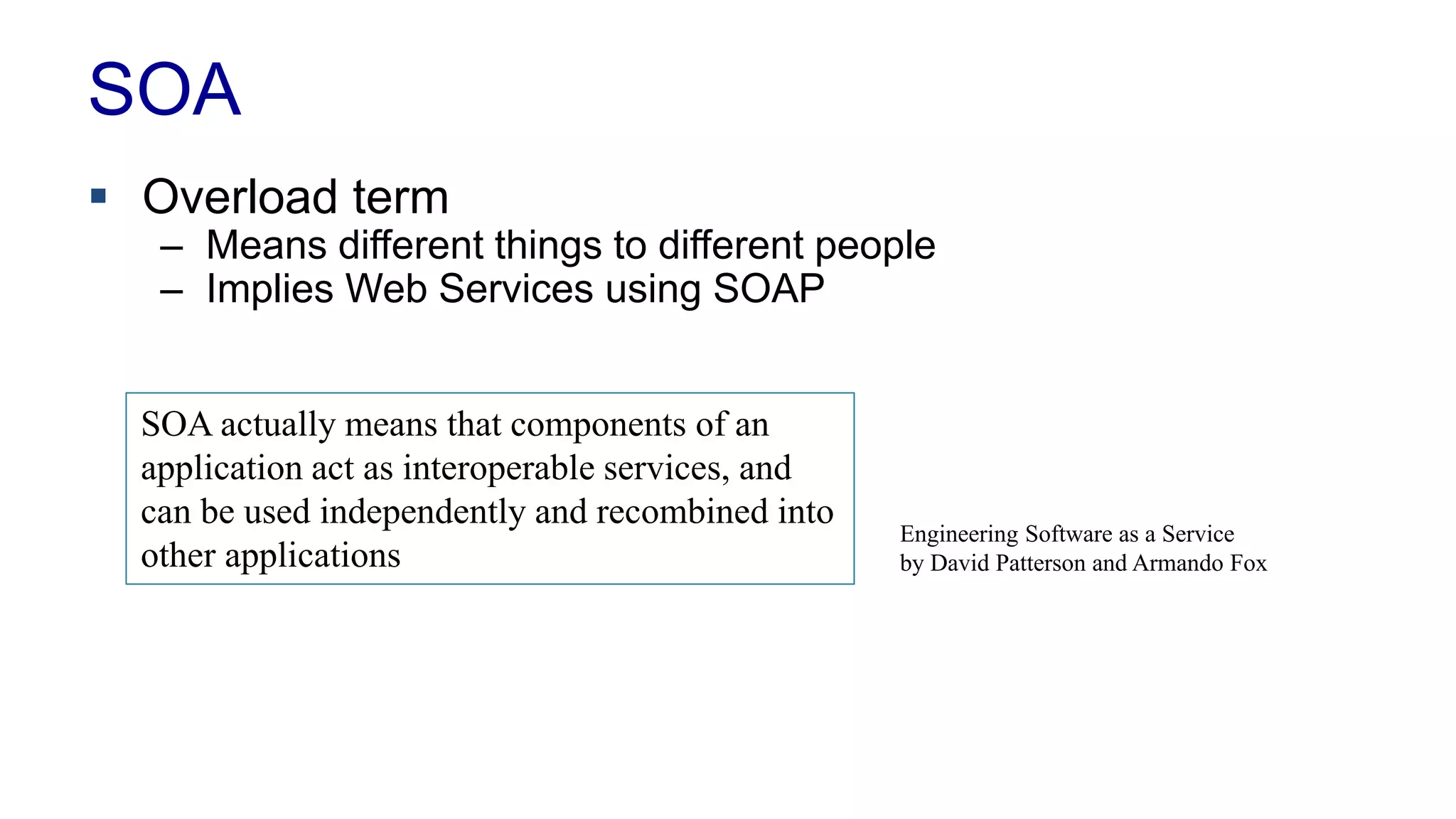 SOA

▪ Overload term
– Means different things to different people
– Implies Web Services using SOAP

SOA actually means that components of an application act as interoperable services, and can be used independently and recombined into other applications

Engineering Software as a Service
by David Patterson and Armando Fox